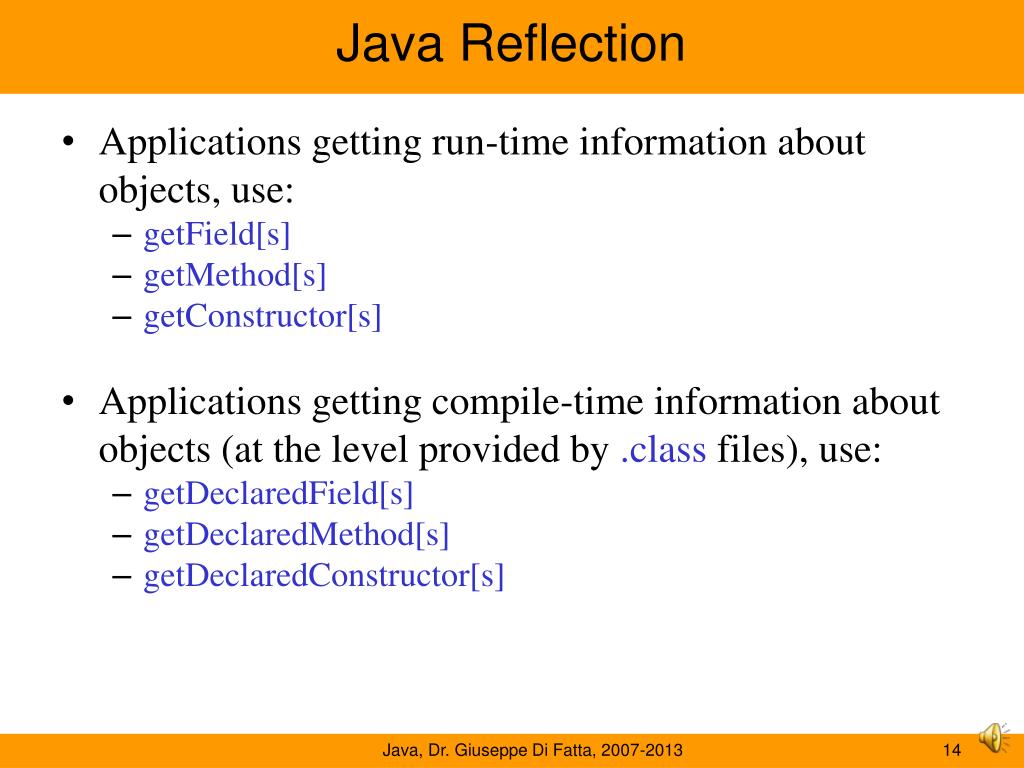 Java Reflection

• Applications getting run-time information about objects, use:
– getField[s]
– getMethod[s]
– getConstructor[s]

• Applications getting compile-time information about objects (at the level provided by .class files), use:
– getDeclaredField[s]
– getDeclaredMethod[s]
– getDeclaredConstructor[s]

Java, Dr. Giuseppe Di Fatta, 2007-2013

14